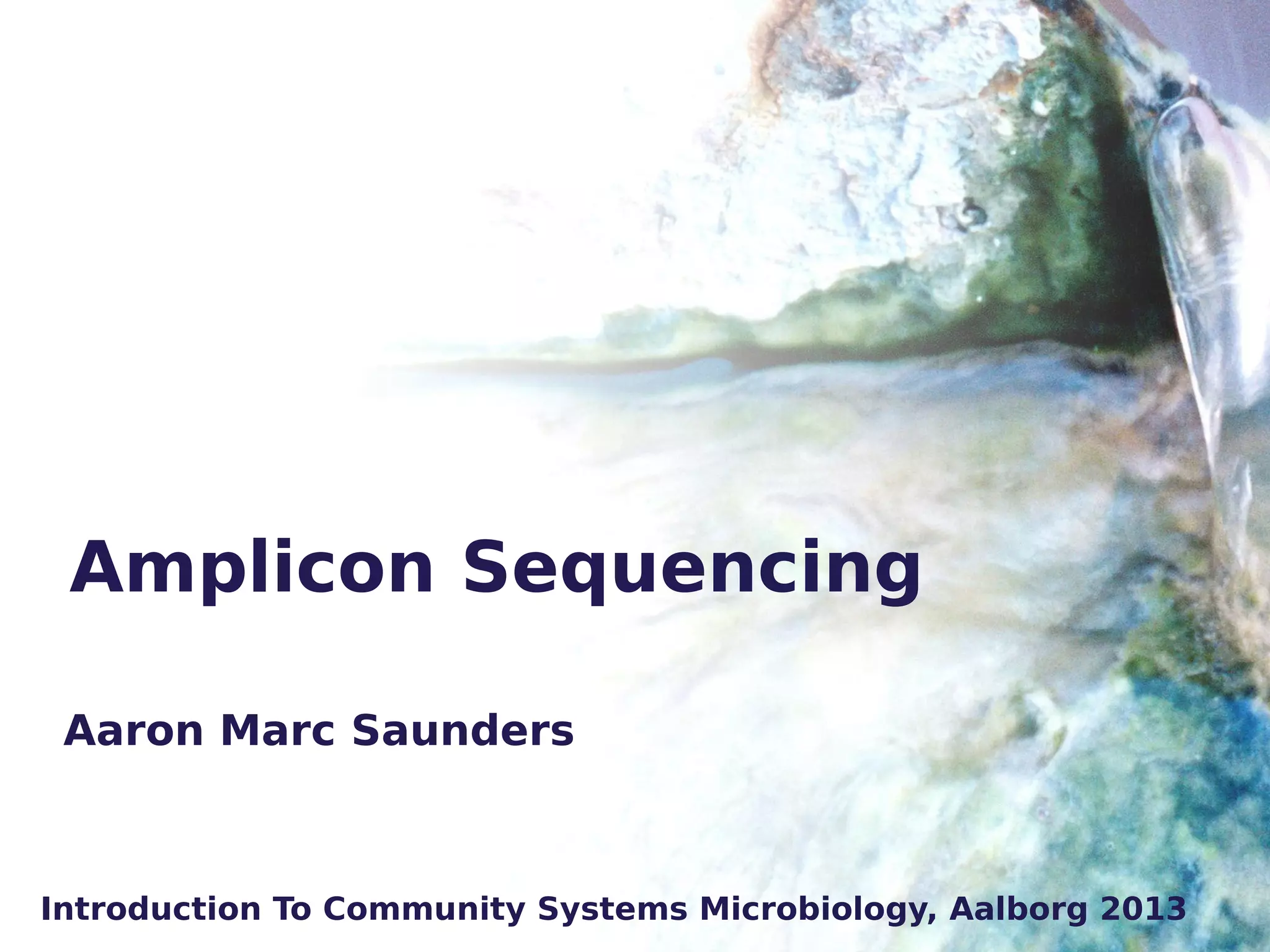 Amplicon Sequencing

Aaron Marc Saunders

Introduction To Community Systems Microbiology, Aalborg 2013